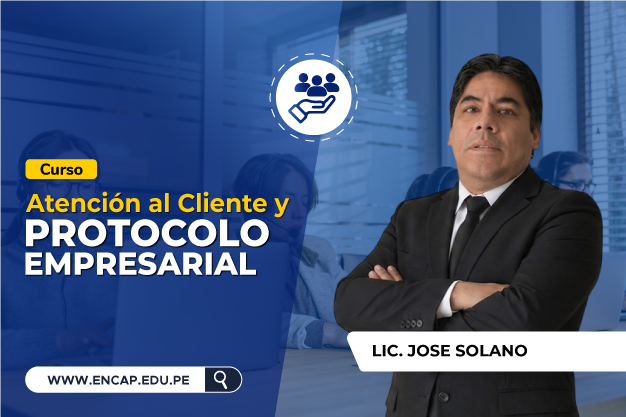 Curso
Atención al Cliente y
PROTOCOLO
EMPRESARIAL

LIC. JOSE SOLANO

WWW.ENCAP.EDU.PE